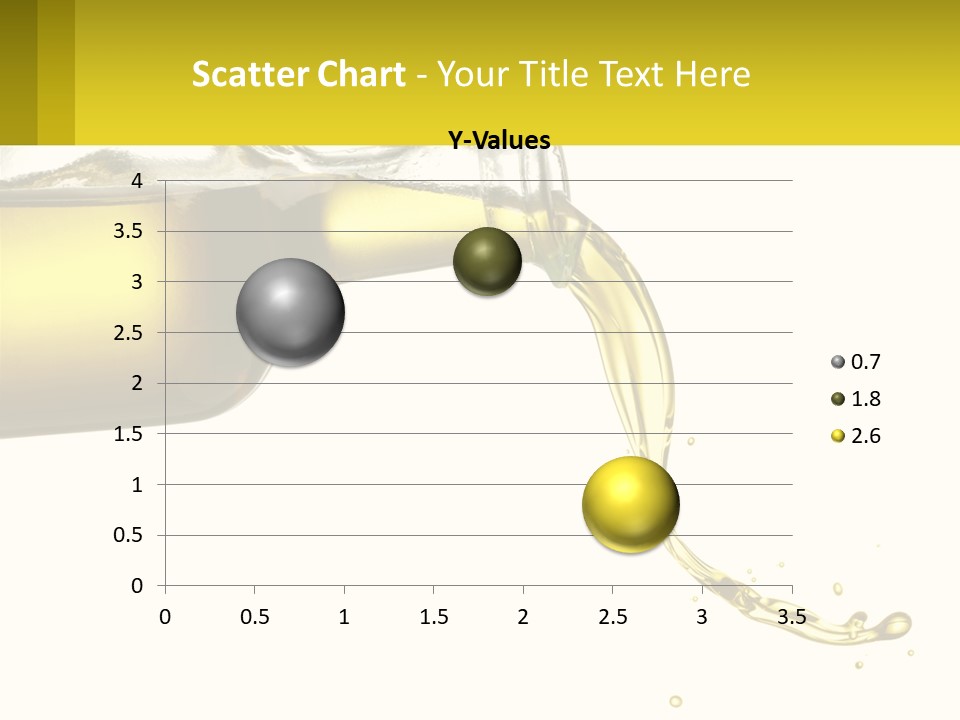 Scatter Chart - Your Title Text Here

Y-Values

4
3.5
3
2.5
2
1.5
1
0.5
0

0 0.5 1 1.5 2 2.5 3 3.5

0.7
1.8
2.6